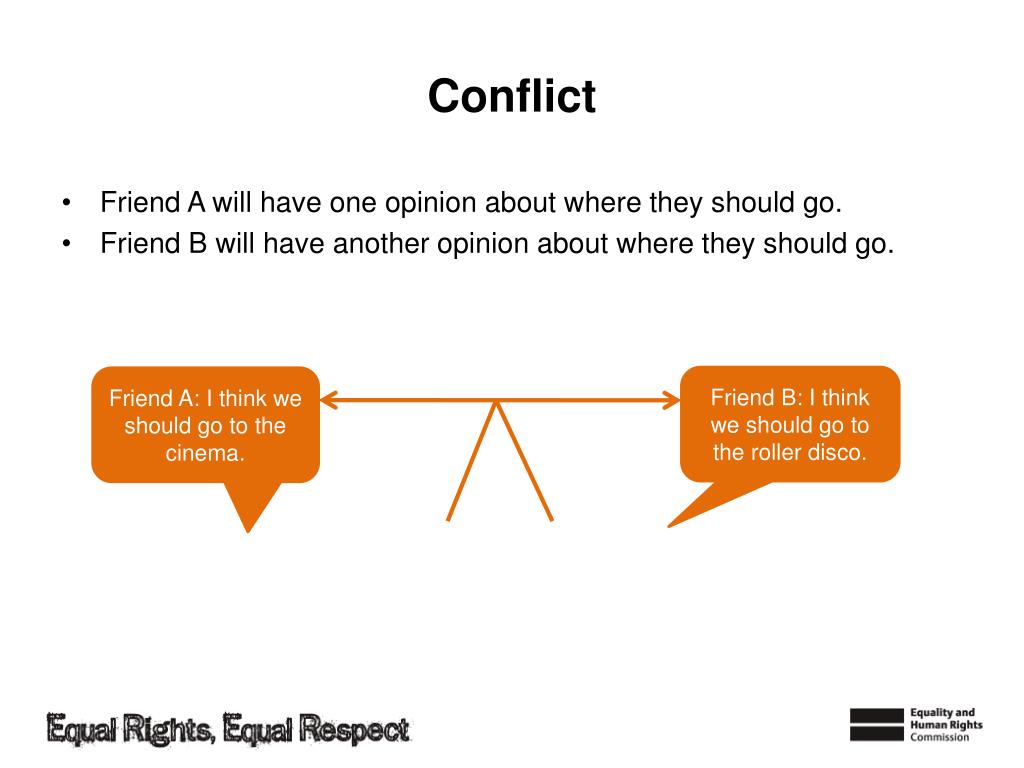 Conflict

• Friend A will have one opinion about where they should go.
• Friend B will have another opinion about where they should go.

Friend A: I think we should go to the cinema.

Friend B: I think we should go to the roller disco.

Equal Rights, Equal Respect

Equality and Human Rights Commission